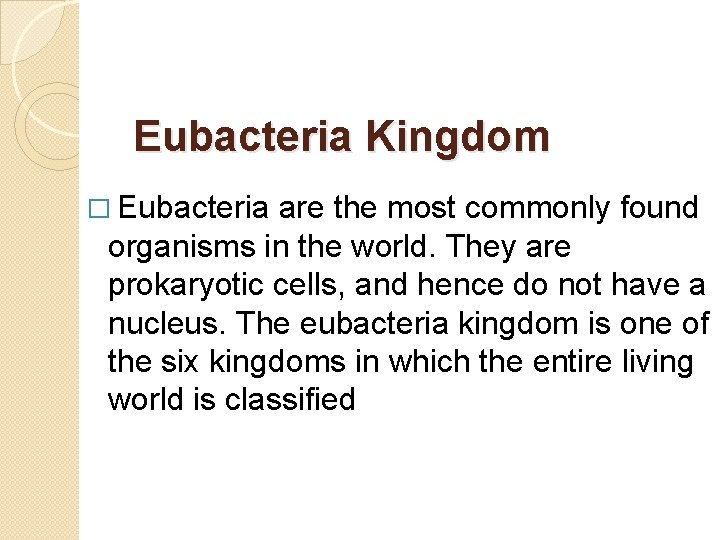 Eubacteria Kingdom

□ Eubacteria are the most commonly found organisms in the world. They are prokaryotic cells, and hence do not have a nucleus. The eubacteria kingdom is one of the six kingdoms in which the entire living world is classified